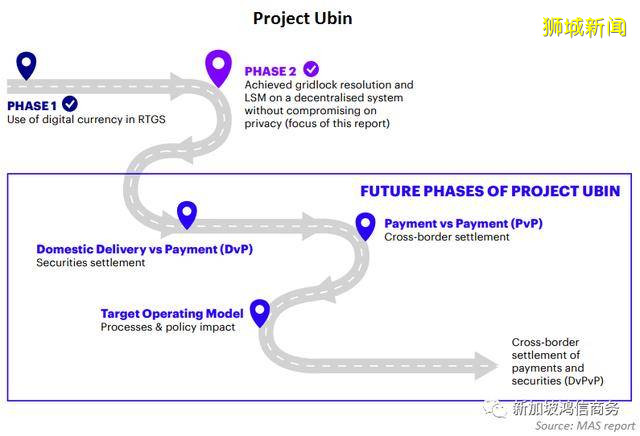 Project Ubin

狮城新闻

PHASE 1
Use of digital currency in RTGS

PHASE 2
Achieved gridlock resolution and LSM on a decentralised system without compromising on privacy (focus of this report)

FUTURE PHASES OF PROJECT UBIN

Domestic Delivery vs Payment (DvP)
Securities settlement

Payment vs Payment (PvP)
Cross-border settlement

Target Operating Model
Processes & policy impact

Cross-border settlement of payments and securities (DvPvP)

新加坡鸿信商务

Source: MAS report